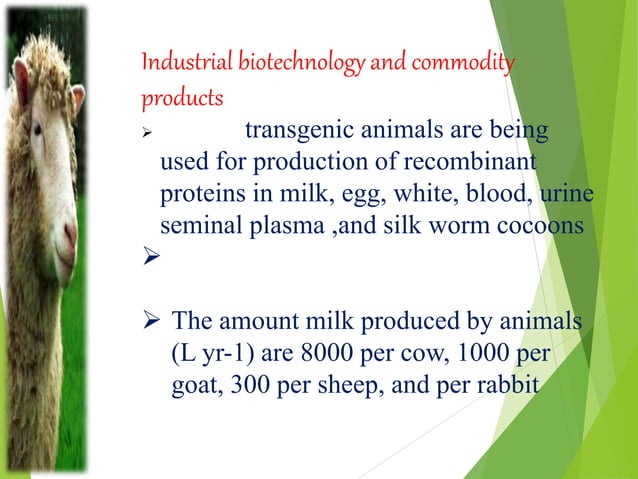 Industrial biotechnology and commodity products

➢ transgenic animals are being used for production of recombinant proteins in milk, egg, white, blood, urine seminal plasma ,and silk worm cocoons

➢

➢ The amount milk produced by animals (L yr-1) are 8000 per cow, 1000 per goat, 300 per sheep, and per rabbit